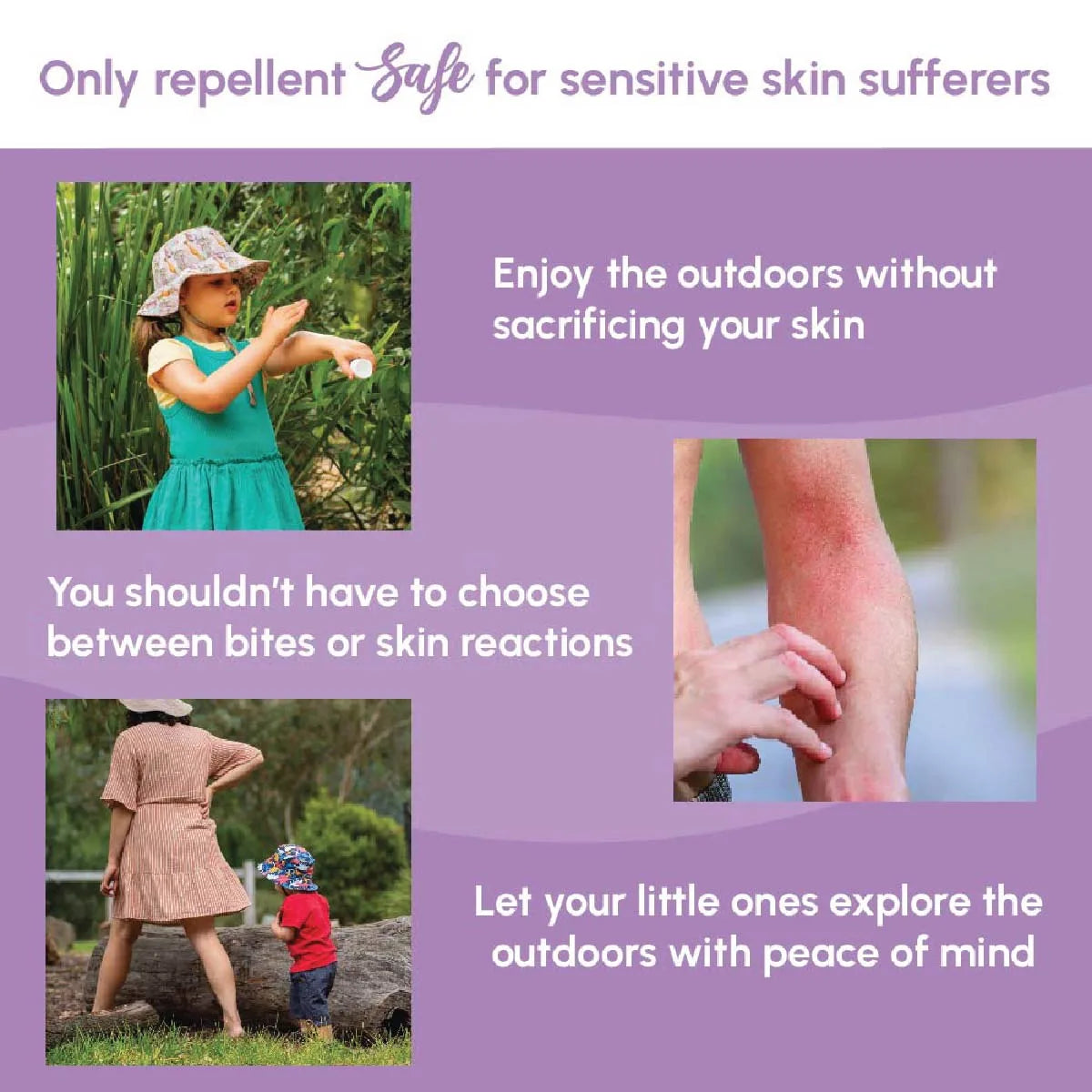 Only repellent Safe for sensitive skin sufferers

Enjoy the outdoors without sacrificing your skin

You shouldn't have to choose between bites or skin reactions

Let your little ones explore the outdoors with peace of mind